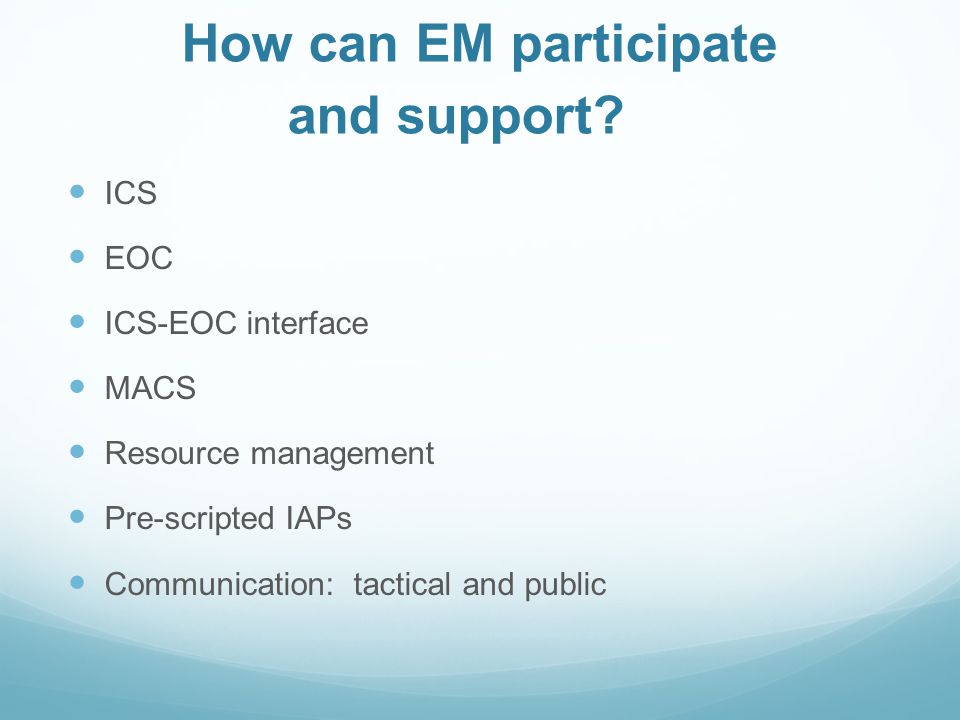 How can EM participate and support?

- ICS
- EOC
- ICS-EOC interface
- MACS
- Resource management
- Pre-scripted IAPs
- Communication:  tactical and public